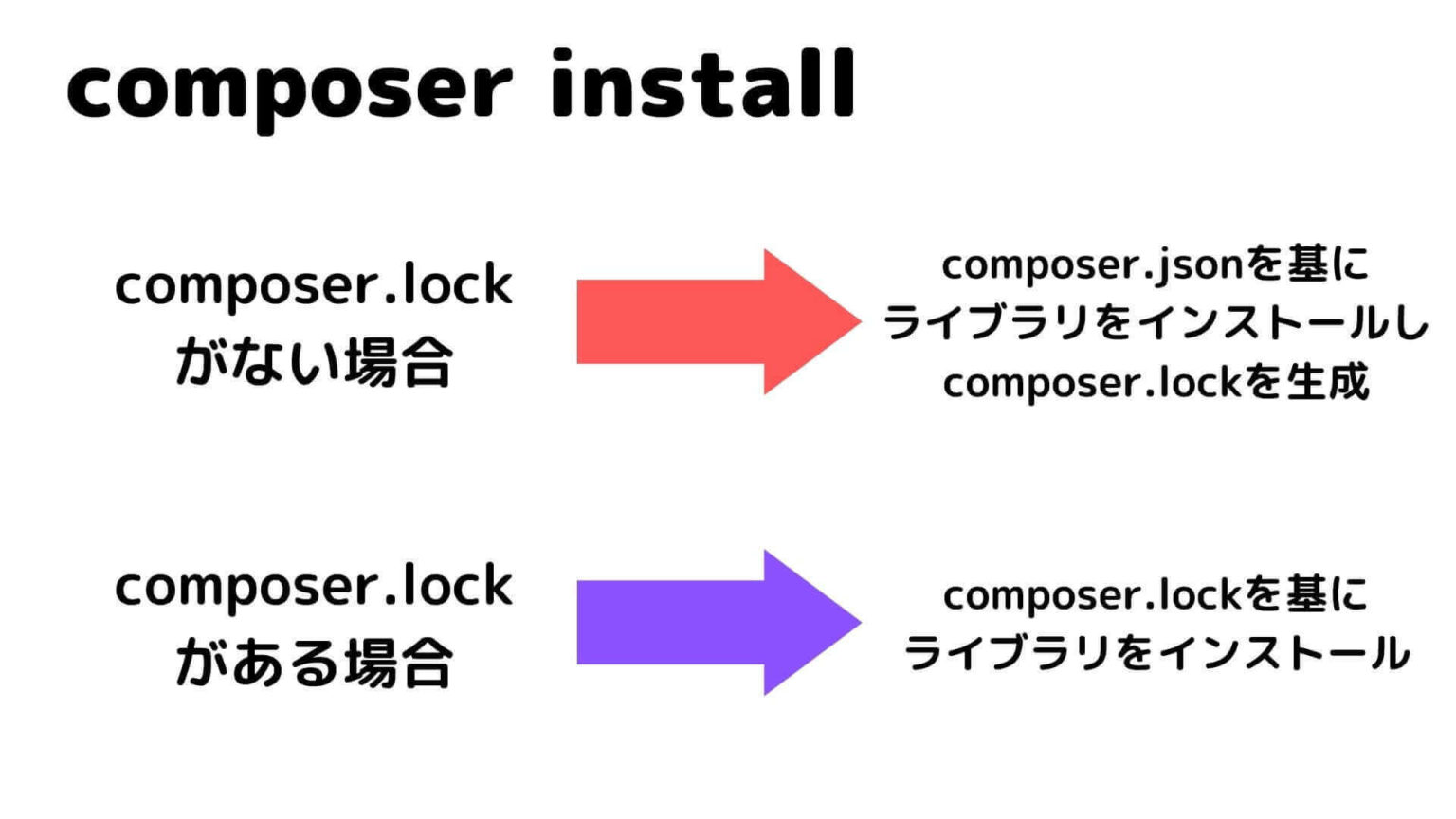 composer install

composer.lock
がない場合

composer.jsonを基に
ライブラリをインストールし
composer.lockを生成

composer.lock
がある場合

composer.lockを基に
ライブラリをインストール